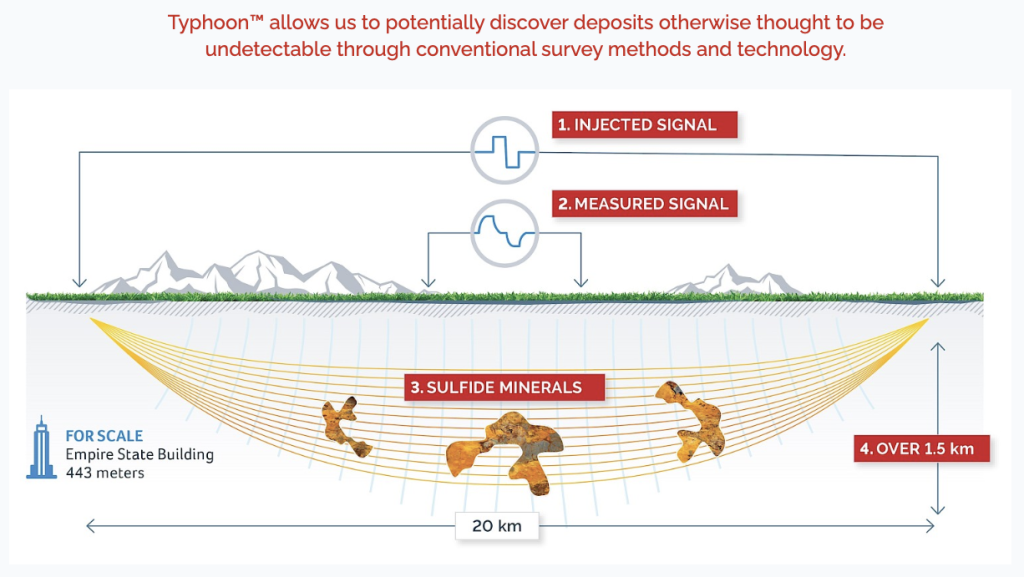 Typhoon™ allows us to potentially discover deposits otherwise thought to be undetectable through conventional survey methods and technology.

1. INJECTED SIGNAL

2. MEASURED SIGNAL

3. SULFIDE MINERALS

FOR SCALE
Empire State Building
443 meters

4. OVER 1.5 km

20 km